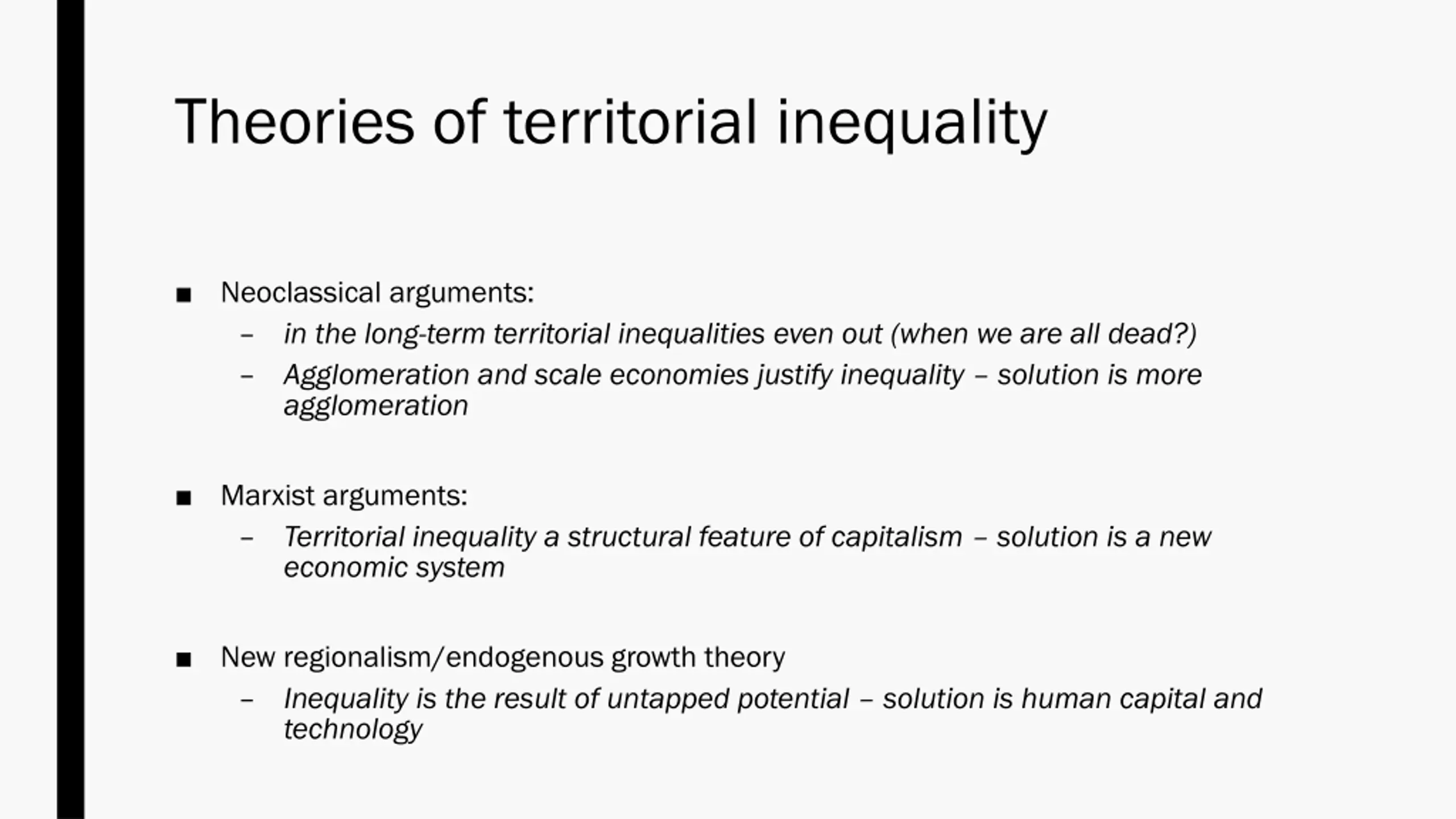 Theories of territorial inequality

■ Neoclassical arguments:
– in the long-term territorial inequalities even out (when we are all dead?)
– Agglomeration and scale economies justify inequality – solution is more agglomeration

■ Marxist arguments:
– Territorial inequality a structural feature of capitalism – solution is a new economic system

■ New regionalism/endogenous growth theory
– Inequality is the result of untapped potential – solution is human capital and technology